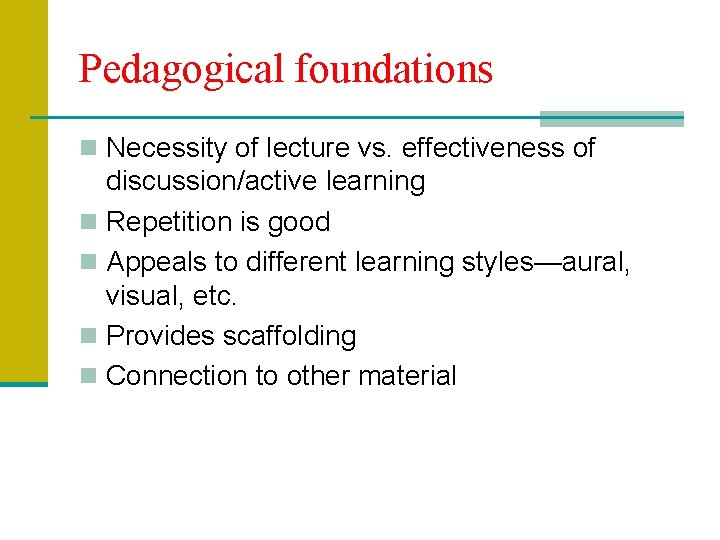 Pedagogical foundations

- Necessity of lecture vs. effectiveness of discussion/active learning
- Repetition is good
- Appeals to different learning styles—aural, visual, etc.
- Provides scaffolding
- Connection to other material